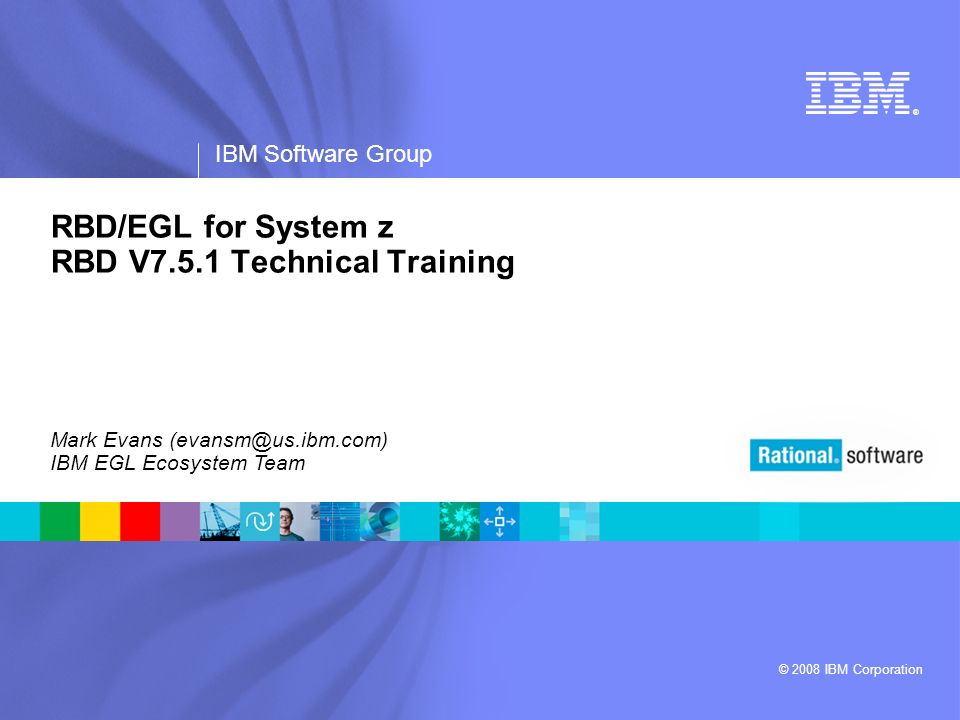 IBM®

IBM Software Group

RBD/EGL for System z
RBD V7.5.1 Technical Training

Mark Evans (evansm@us.ibm.com)
IBM EGL Ecosystem Team

Rational. software

© 2008 IBM Corporation